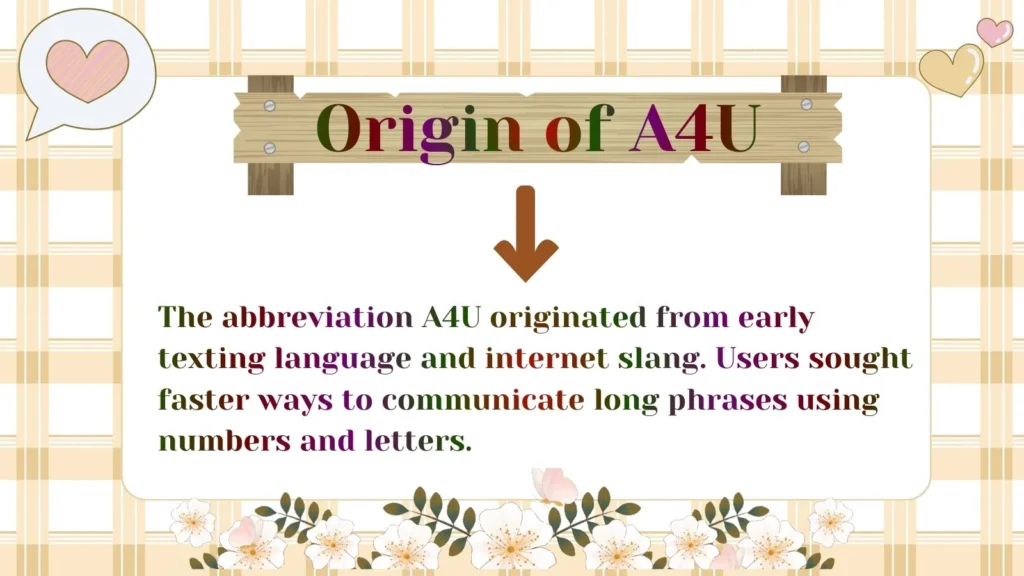 Origin of A4U

The abbreviation A4U originated from early texting language and internet slang. Users sought faster ways to communicate long phrases using numbers and letters.